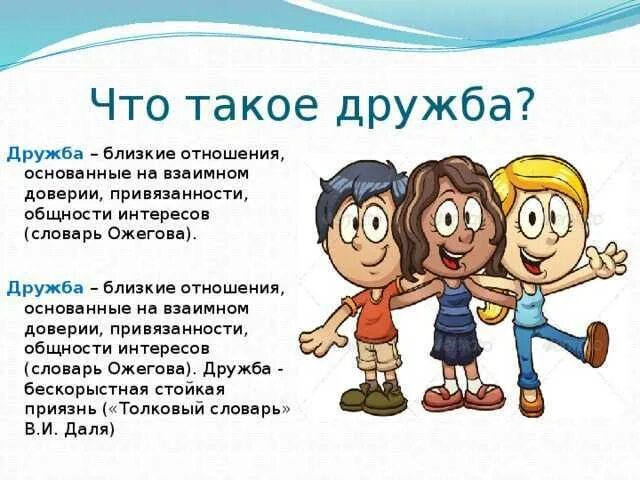 Что такое дружба?

Дружба – близкие отношения, основанные на взаимном доверии, привязанности, общности интересов (словарь Ожегова).

Дружба – близкие отношения, основанные на взаимном доверии, привязанности, общности интересов (словарь Ожегова). Дружба - бескорыстная стойкая приязнь («Толковый словарь» В.И. Даля)